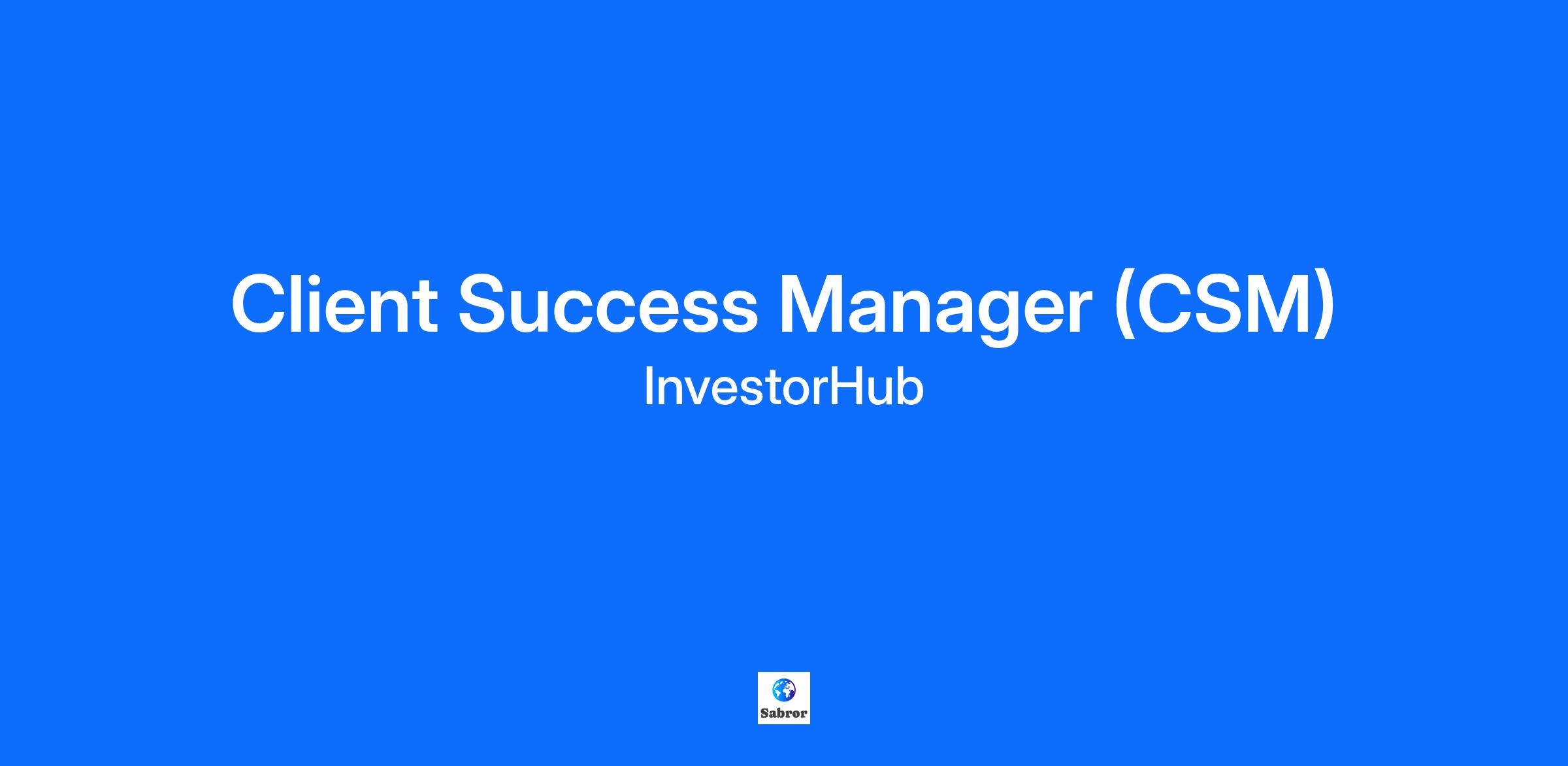 Client Success Manager (CSM)
InvestorHub

Sabror